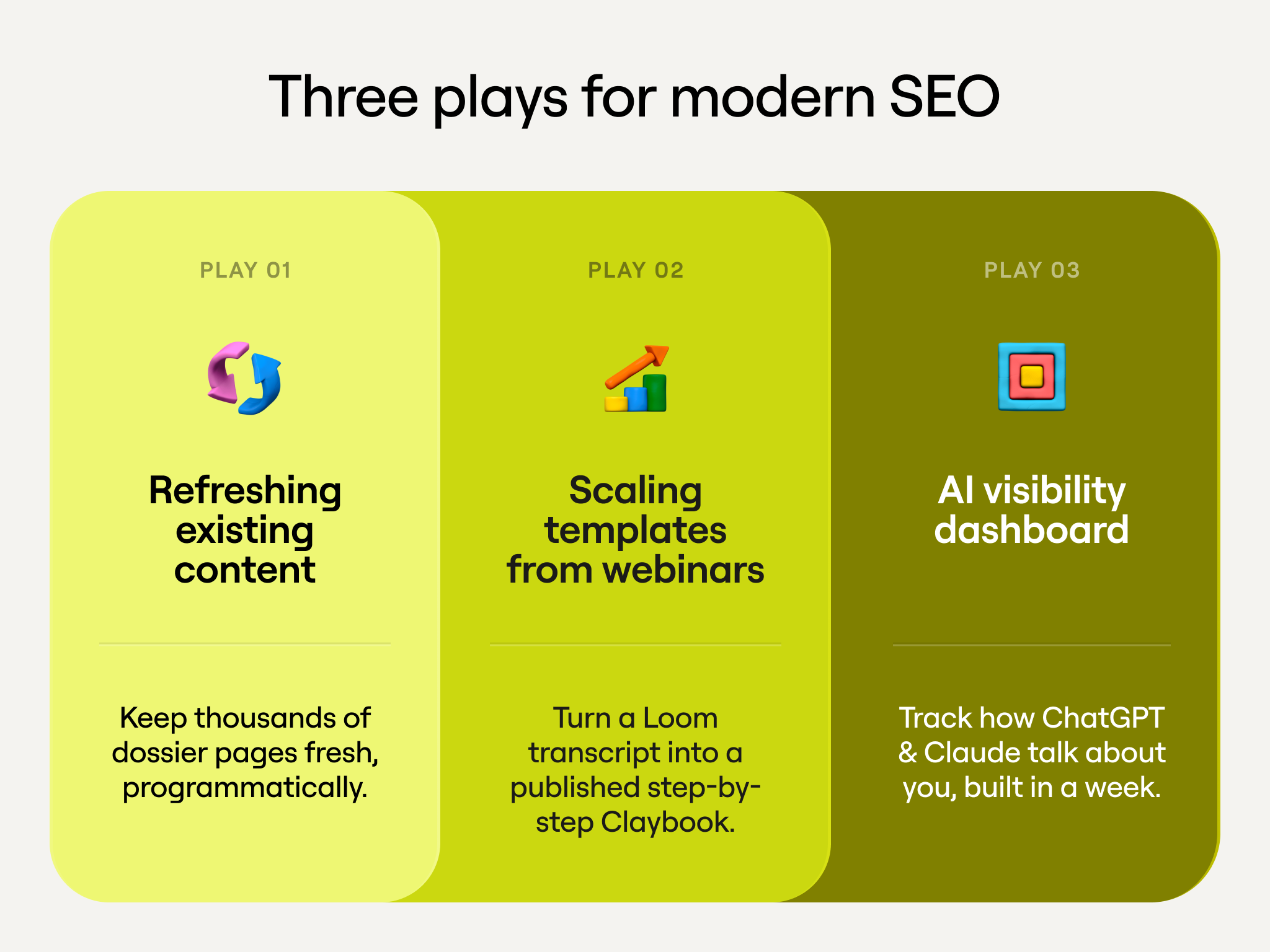 Three plays for modern SEO

PLAY 01

Refreshing existing content

Keep thousands of dossier pages fresh, programmatically.

PLAY 02

Scaling templates from webinars

Turn a Loom transcript into a published step-by-step Claybook.

PLAY 03

AI visibility dashboard

Track how ChatGPT & Claude talk about you, built in a week.